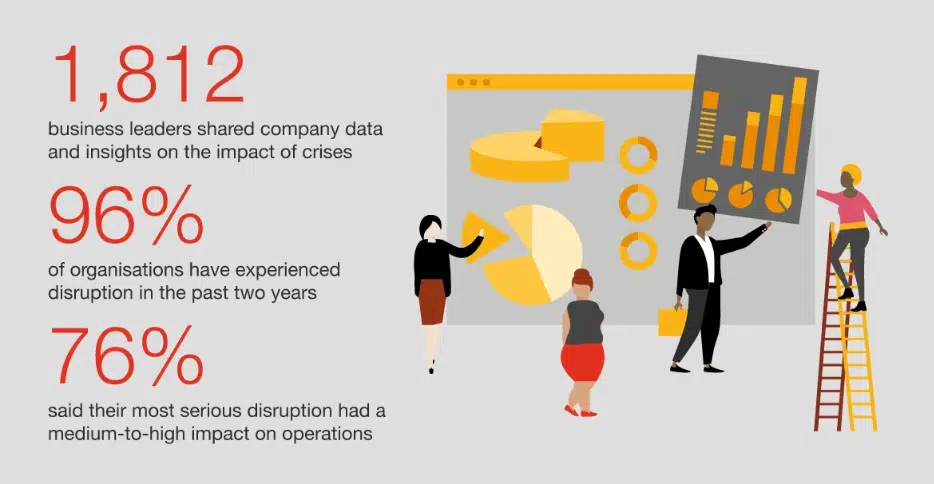 1,812
business leaders shared company data and insights on the impact of crises

96%
of organisations have experienced disruption in the past two years

76%
said their most serious disruption had a medium-to-high impact on operations